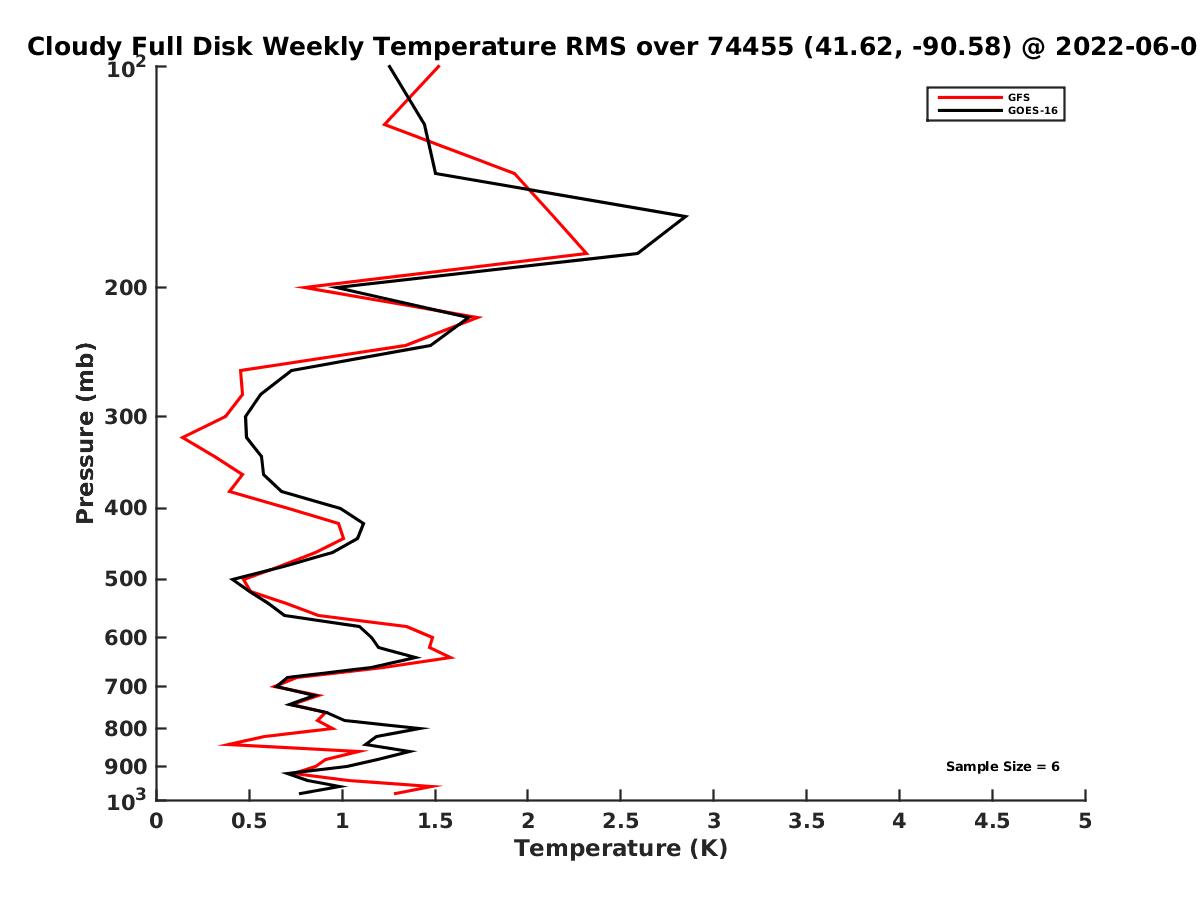 Cloudy Full Disk Weekly Temperature RMS over 74455 (41.62, -90.58) @ 2022-06-0

GFS
GOES-16

Sample Size = 6

Pressure (mb)

$10^2$
200
300
400
500
600
700
800
900
$10^3$

0
0.5
1
1.5
2
2.5
3
3.5
4
4.5
5

Temperature (K)